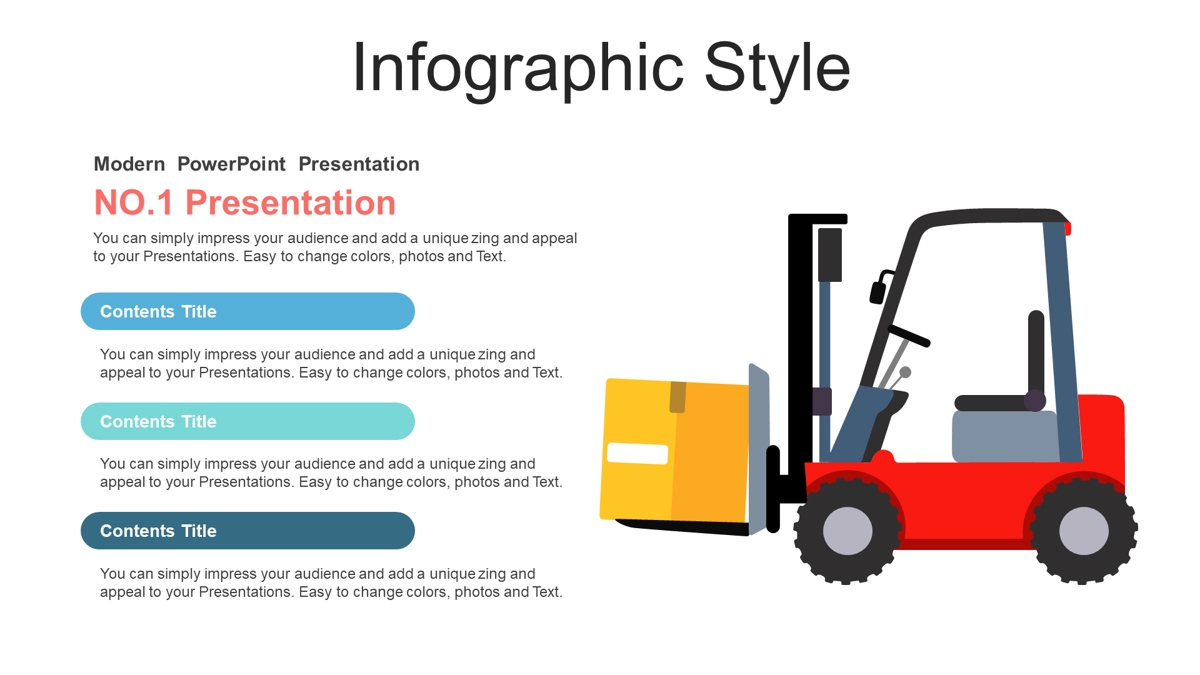 Infographic Style

Modern PowerPoint Presentation

NO.1 Presentation

You can simply impress your audience and add a unique zing and appeal to your Presentations. Easy to change colors, photos and Text.

Contents Title

You can simply impress your audience and add a unique zing and appeal to your Presentations. Easy to change colors, photos and Text.

Contents Title

You can simply impress your audience and add a unique zing and appeal to your Presentations. Easy to change colors, photos and Text.

Contents Title

You can simply impress your audience and add a unique zing and appeal to your Presentations. Easy to change colors, photos and Text.